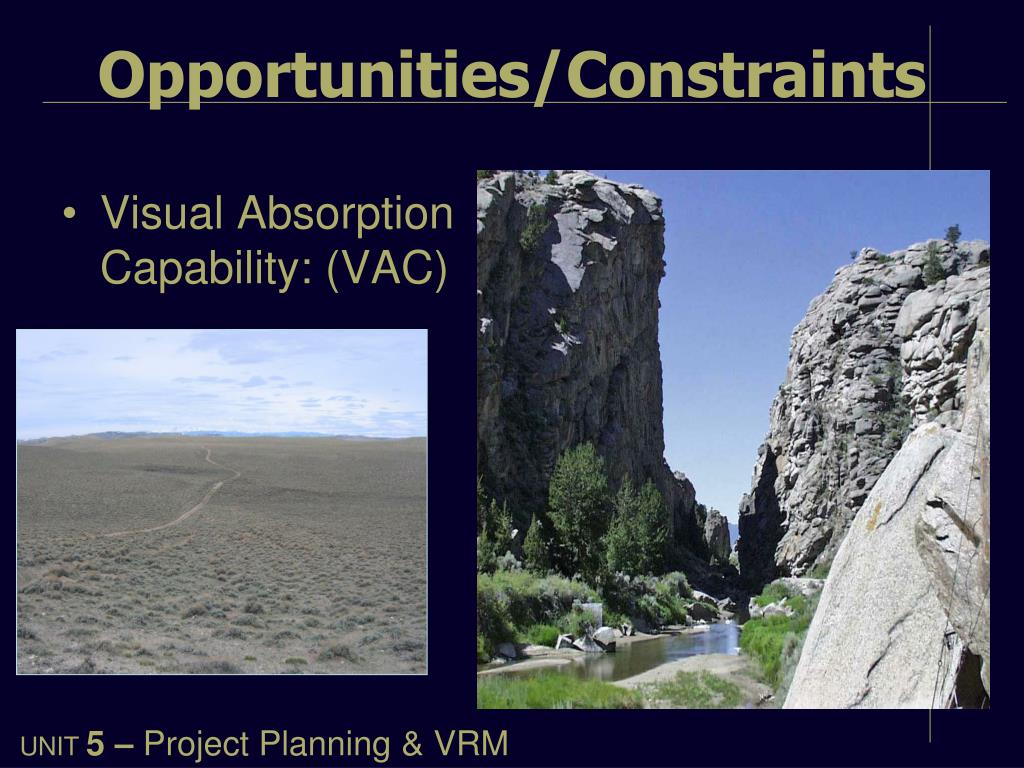 Opportunities/Constraints

• Visual Absorption Capability: (VAC)

UNIT 5 – Project Planning & VRM